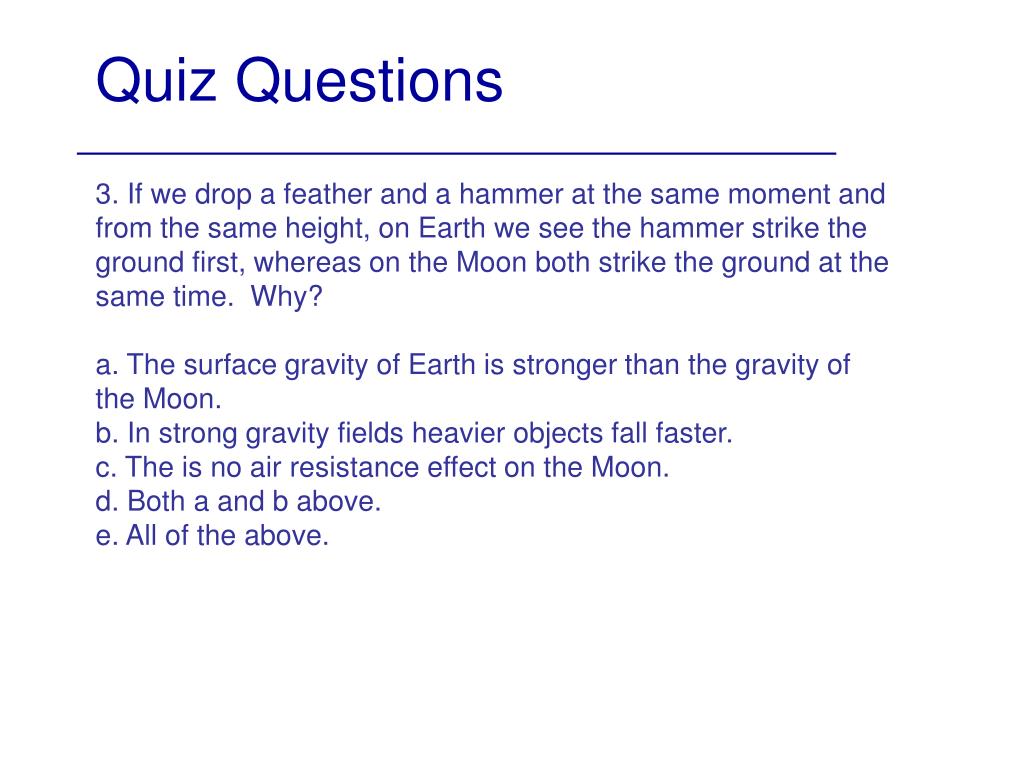 Quiz Questions

3. If we drop a feather and a hammer at the same moment and from the same height, on Earth we see the hammer strike the ground first, whereas on the Moon both strike the ground at the same time. Why?

a. The surface gravity of Earth is stronger than the gravity of the Moon.
b. In strong gravity fields heavier objects fall faster.
c. The is no air resistance effect on the Moon.
d. Both a and b above.
e. All of the above.